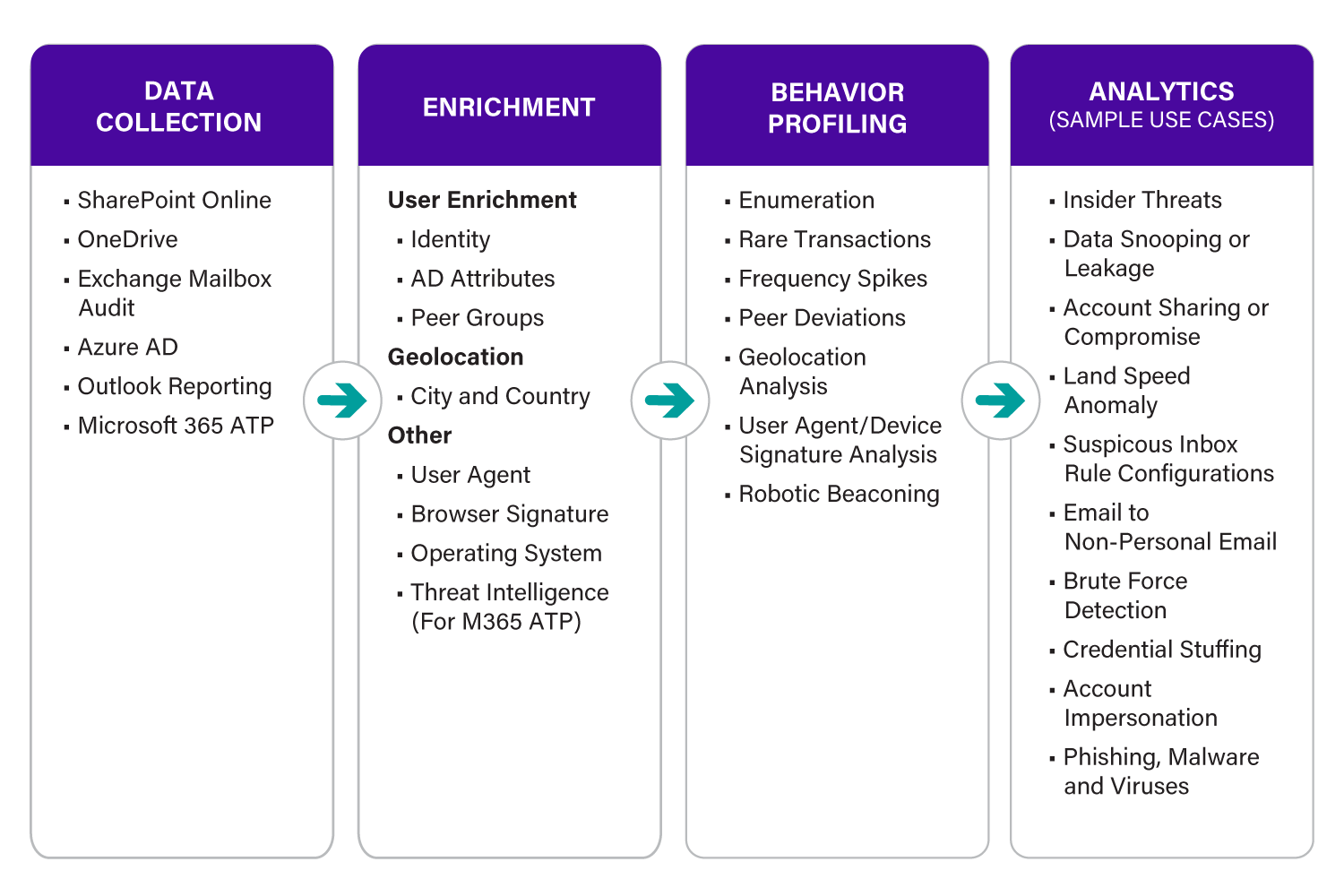 DATA COLLECTION

▪ SharePoint Online
▪ OneDrive
▪ Exchange Mailbox Audit
▪ Azure AD
▪ Outlook Reporting
▪ Microsoft 365 ATP

ENRICHMENT

User Enrichment
▪ Identity
▪ AD Attributes
▪ Peer Groups
Geolocation
▪ City and Country
Other
▪ User Agent
▪ Browser Signature
▪ Operating System
▪ Threat Intelligence (For M365 ATP)

BEHAVIOR PROFILING

▪ Enumeration
▪ Rare Transactions
▪ Frequency Spikes
▪ Peer Deviations
▪ Geolocation Analysis
▪ User Agent/Device Signature Analysis
▪ Robotic Beaconing

ANALYTICS
(SAMPLE USE CASES)

▪ Insider Threats
▪ Data Snooping or Leakage
▪ Account Sharing or Compromise
▪ Land Speed Anomaly
▪ Suspicous Inbox Rule Configurations
▪ Email to Non-Personal Email
▪ Brute Force Detection
▪ Credential Stuffing
▪ Account Impersonation
▪ Phishing, Malware and Viruses